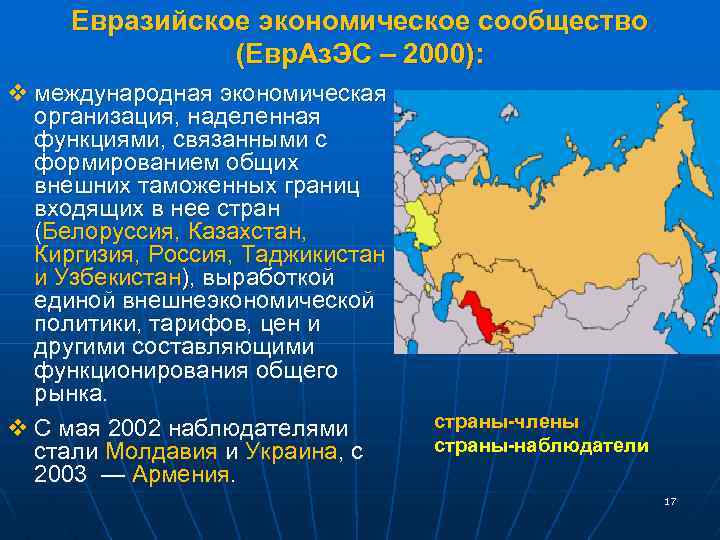 Евразийское экономическое сообщество (ЕврАзЭС – 2000):

❖ международная экономическая организация, наделенная функциями, связанными с формированием общих внешних таможенных границ входящих в нее стран (Белоруссия, Казахстан, Киргизия, Россия, Таджикистан и Узбекистан), выработкой единой внешнеэкономической политики, тарифов, цен и другими составляющими функционирования общего рынка.

❖ С мая 2002 наблюдателями стали Молдавия и Украина, с 2003 — Армения.

страны-члены
страны-наблюдатели

17